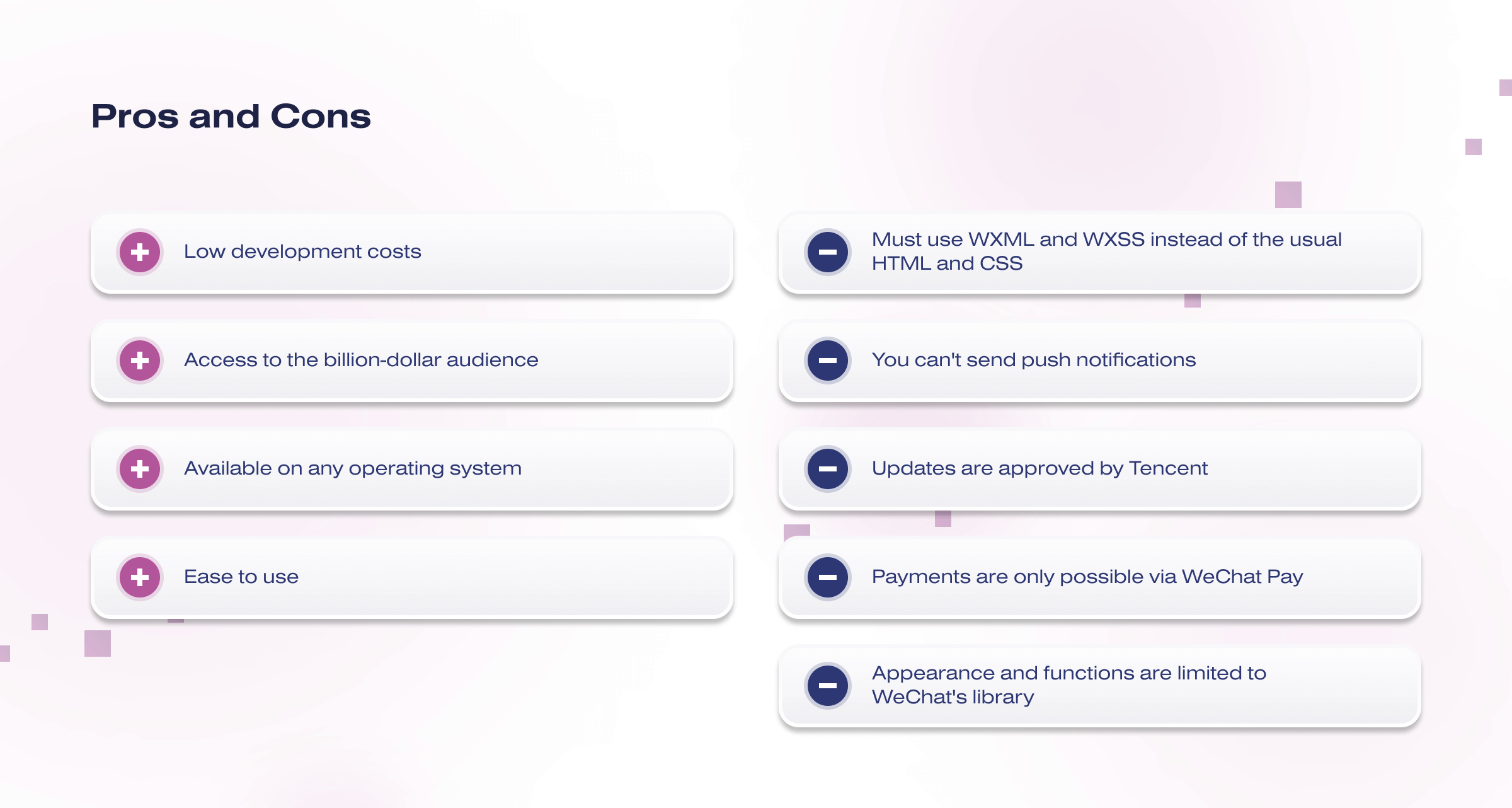 Pros and Cons

Low development costs

Access to the billion-dollar audience

Available on any operating system

Ease to use

Must use WXML and WXSS instead of the usual HTML and CSS

You can't send push notifications

Updates are approved by Tencent

Payments are only possible via WeChat Pay

Appearance and functions are limited to WeChat's library